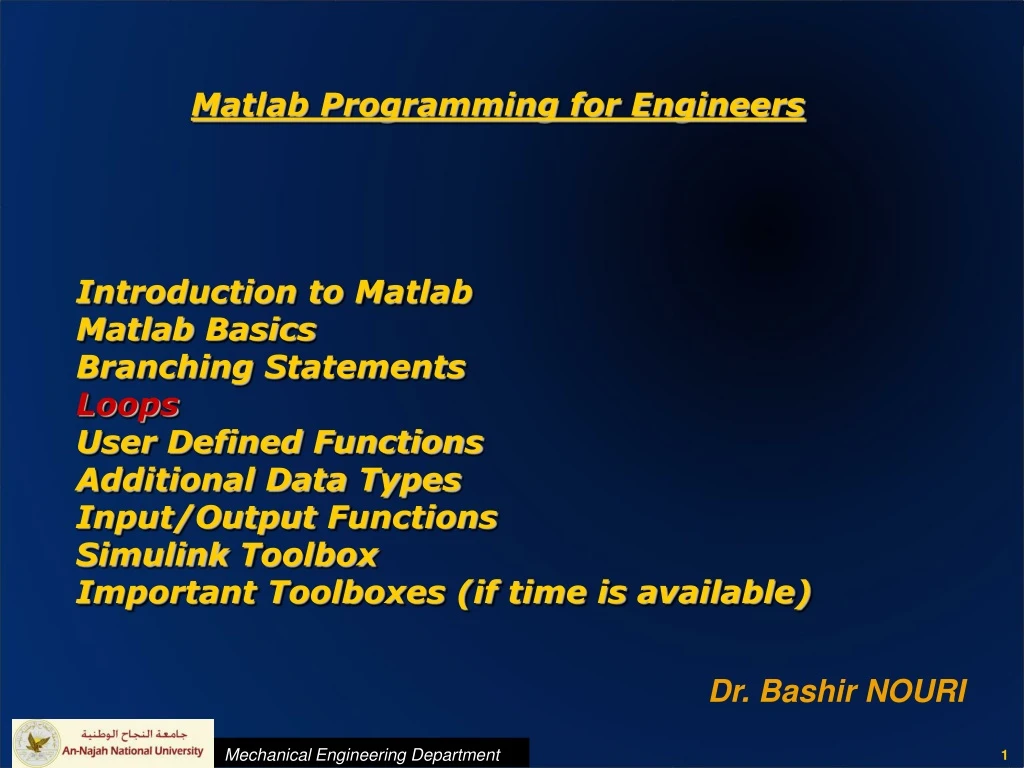 Matlab Programming for Engineers

Introduction to Matlab
Matlab Basics
Branching Statements
Loops
User Defined Functions
Additional Data Types
Input/Output Functions
Simulink Toolbox
Important Toolboxes (if time is available)

Dr. Bashir NOURI

جامعة النجاح الوطنية
An-Najah National University

Mechanical Engineering Department

1